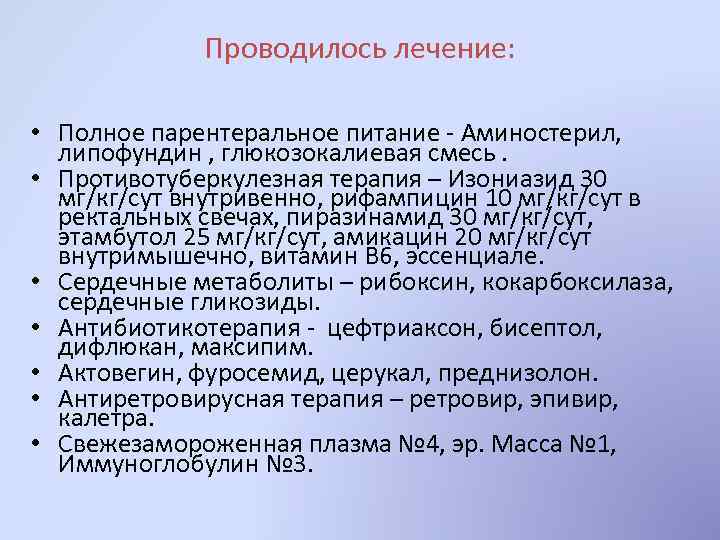 Проводилось лечение:

• Полное парентеральное питание - Аминостерил, липофундин , глюкозокалиевая смесь .
• Противотуберкулезная терапия – Изониазид 30 мг/кг/сут внутривенно, рифампицин 10 мг/кг/сут в ректальных свечах, пиразинамид 30 мг/кг/сут, этамбутол 25 мг/кг/сут, амикацин 20 мг/кг/сут внутримышечно, витамин В6, эссенциале.
• Сердечные метаболиты – рибоксин, кокарбоксилаза, сердечные гликозиды.
• Антибиотикотерапия - цефтриаксон, бисептол, дифлюкан, максипим.
• Актовегин, фуросемид, церукал, преднизолон.
• Антиретровирусная терапия – ретровир, эпивир, калетра.
• Свежезамороженная плазма №4, эр. Масса №1, Иммуноглобулин №3.